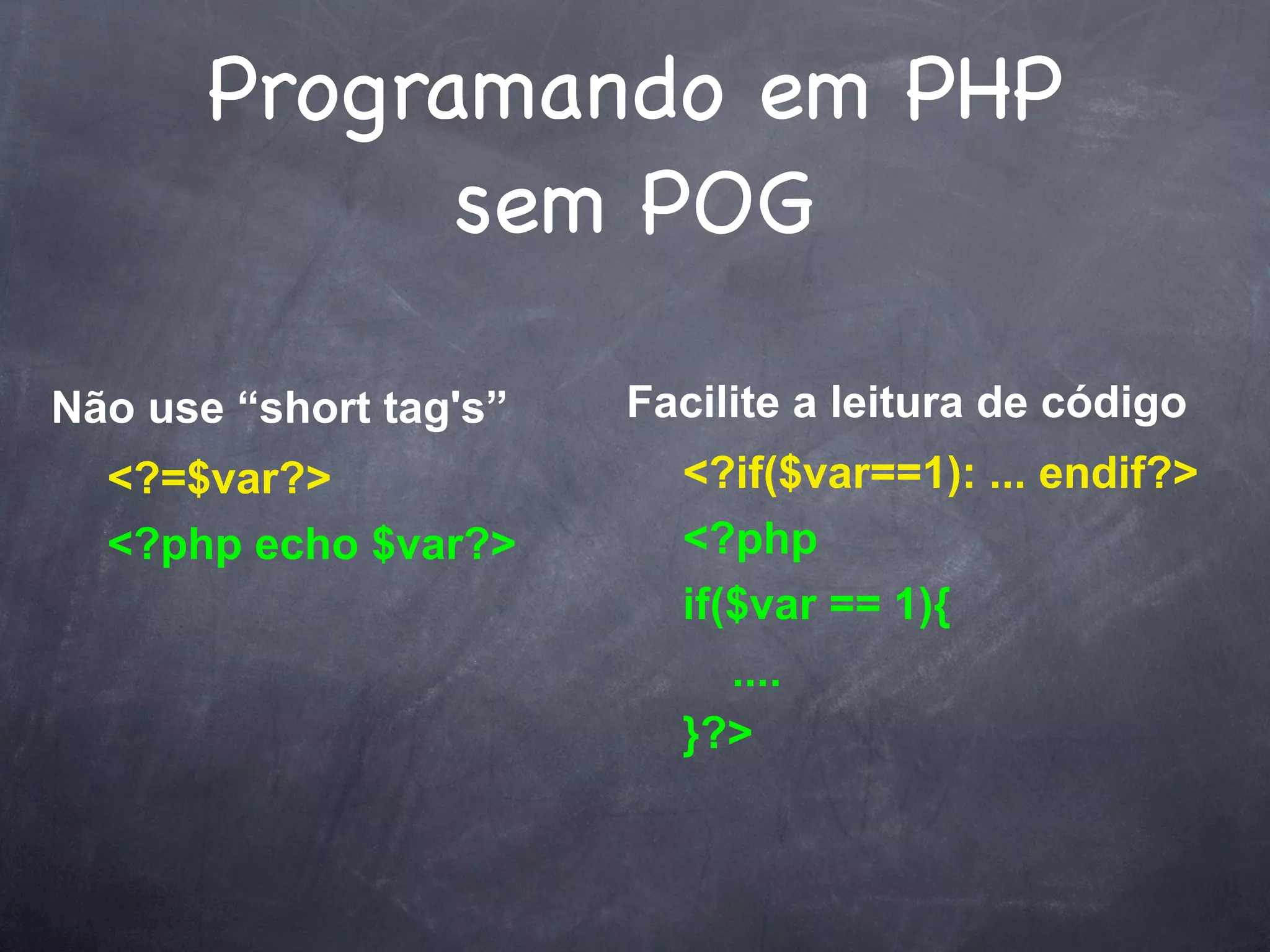 Programando em PHP sem POG

Não use “short tag's”

<?=$var?>

<?php echo $var?>

Facilite a leitura de código

<?if($var==1): ... endif?>

<?php
if($var == 1){
....
}?>